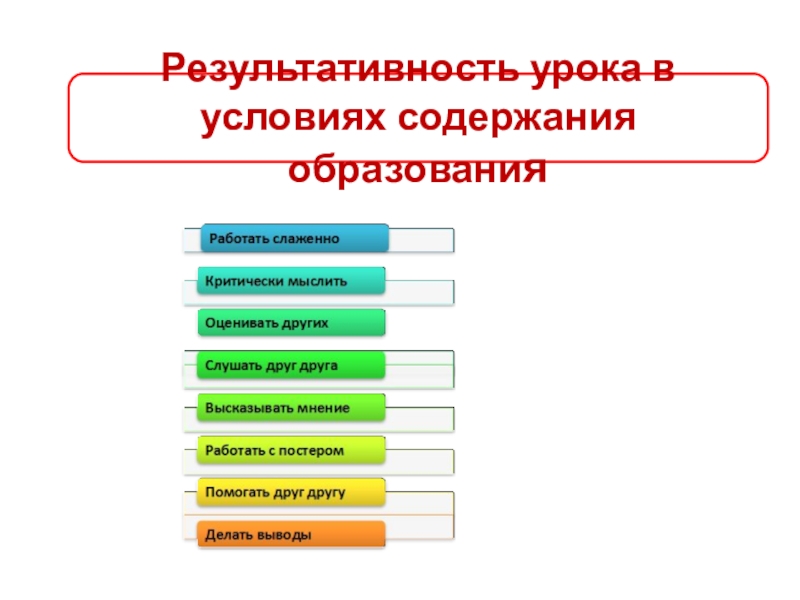 Результативность урока в условиях содержания образования

Работать слаженно

Критически мыслить

Оценивать других

Слушать друг друга

Высказывать мнение

Работать с постером

Помогать друг другу

Делать выводы